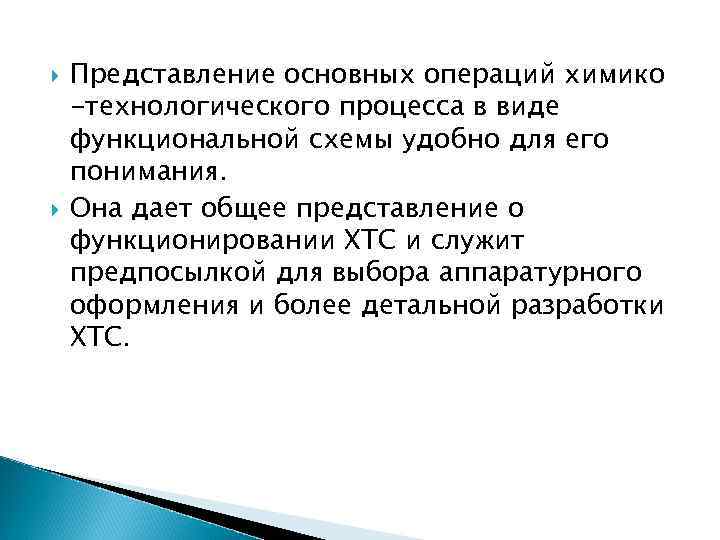 Представление основных операций химико -технологического процесса в виде функциональной схемы удобно для его понимания.

Она дает общее представление о функционировании ХТС и служит предпосылкой для выбора аппаратурного оформления и более детальной разработки ХТС.